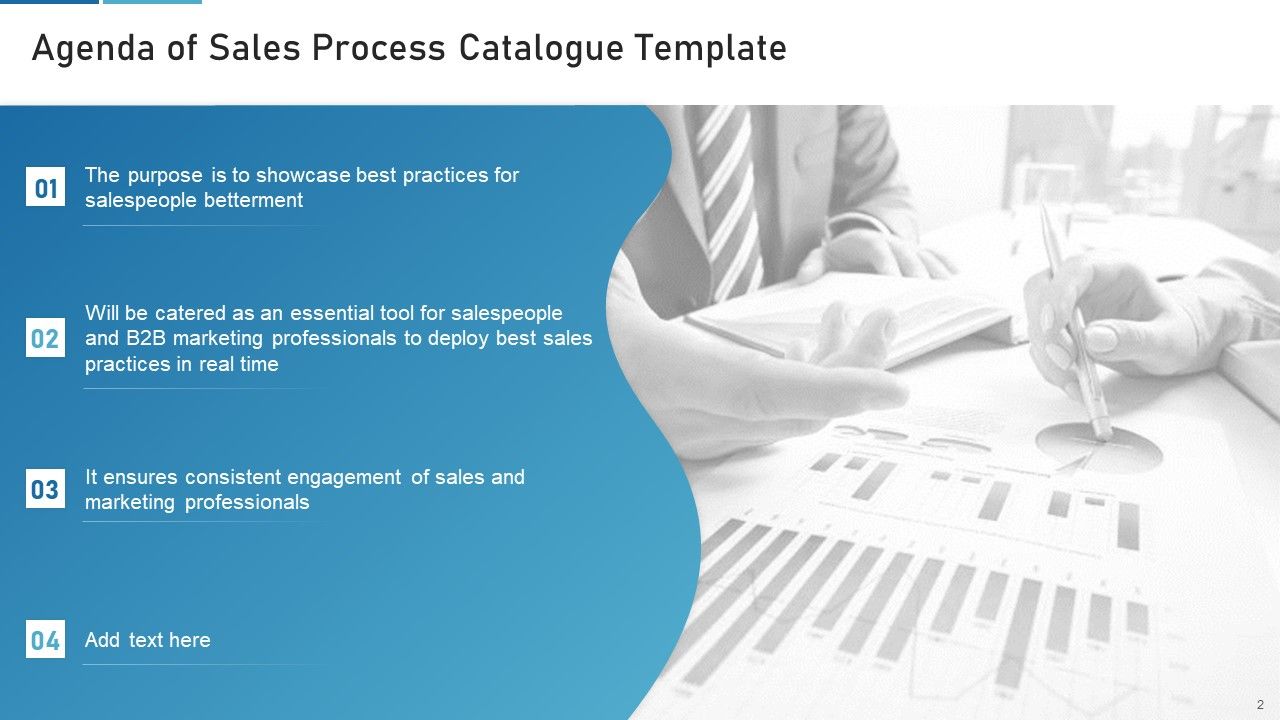 Agenda of Sales Process Catalogue Template

01
The purpose is to showcase best practices for salespeople betterment

02
Will be catered as an essential tool for salespeople and B2B marketing professionals to deploy best sales practices in real time

03
It ensures consistent engagement of sales and marketing professionals

04
Add text here

2